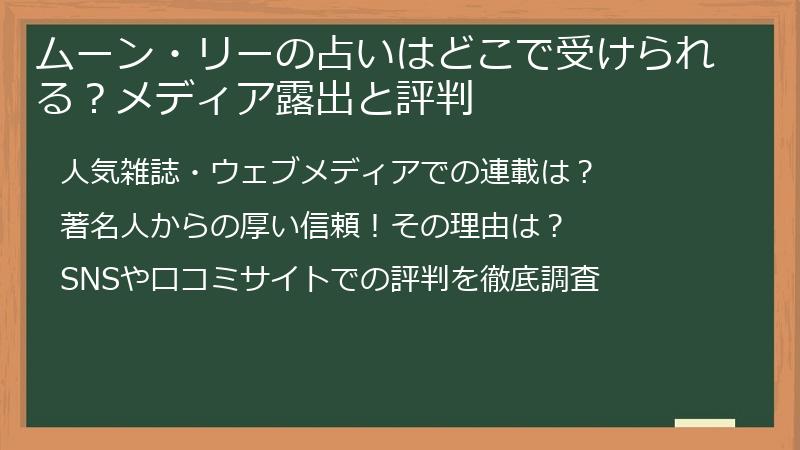 ムーン・リーの占いはどこで受けられる？メディア露出と評判

人気雑誌・ウェブメディアでの連載は？

著名人からの厚い信頼！その理由は？

SNSや口コミサイトでの評判を徹底調査